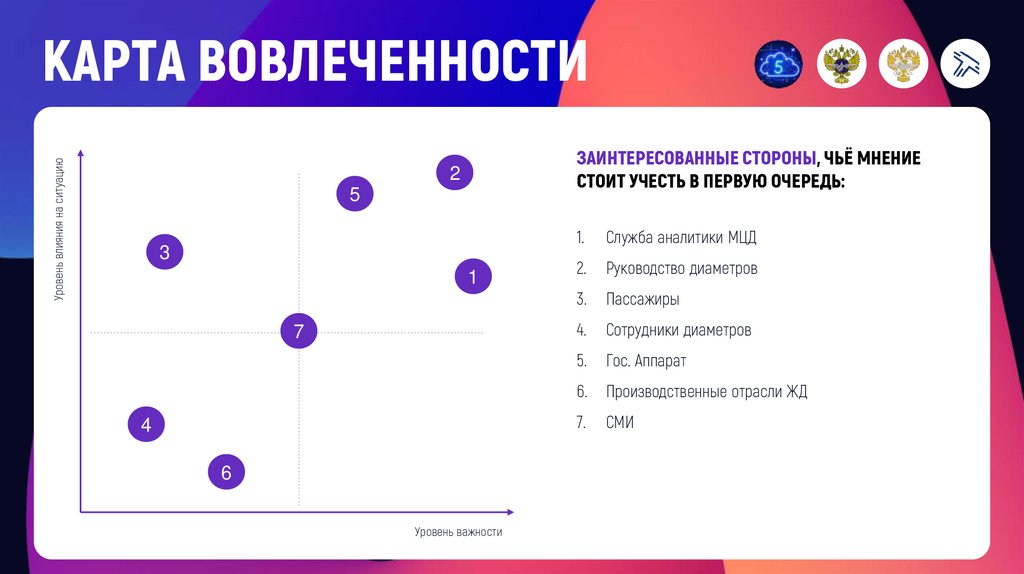 КАРТА ВОВЛЕЧЕННОСТИ

5

Уровень влияния на ситуацию

2
5
3
1
7
4
6

Уровень важности

ЗАИНТЕРЕСОВАННЫЕ СТОРОНЫ, ЧЬЁ МНЕНИЕ СТОИТ УЧЕСТЬ В ПЕРВУЮ ОЧЕРЕДЬ:

1. Служба аналитики МЦД
2. Руководство диаметров
3. Пассажиры
4. Сотрудники диаметров
5. Гос. Аппарат
6. Производственные отрасли ЖД
7. СМИ